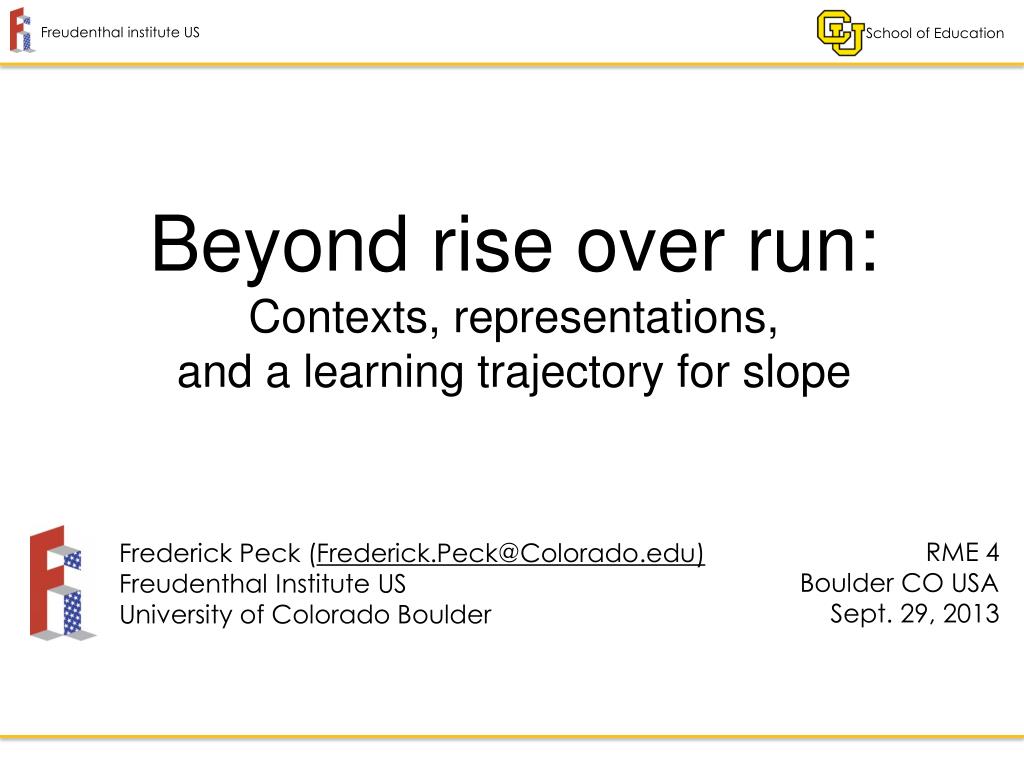 Freudenthal institute US

School of Education

Beyond rise over run:
Contexts, representations,
and a learning trajectory for slope

Frederick Peck (Frederick.Peck@Colorado.edu)
Freudenthal Institute US
University of Colorado Boulder

RME 4
Boulder CO USA
Sept. 29, 2013